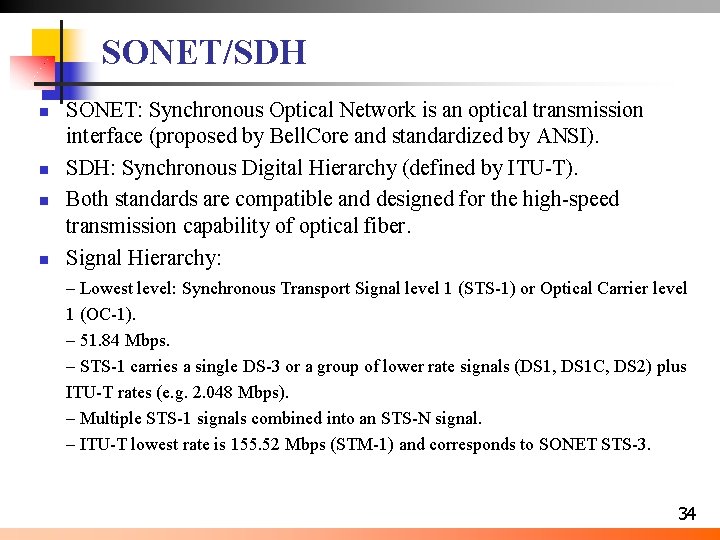 SONET/SDH

- SONET: Synchronous Optical Network is an optical transmission interface (proposed by BellCore and standardized by ANSI).
- SDH: Synchronous Digital Hierarchy (defined by ITU-T).
- Both standards are compatible and designed for the high-speed transmission capability of optical fiber.
- Signal Hierarchy:

– Lowest level: Synchronous Transport Signal level 1 (STS-1) or Optical Carrier level 1 (OC-1).
– 51.84 Mbps.
– STS-1 carries a single DS-3 or a group of lower rate signals (DS1, DS1C, DS2) plus ITU-T rates (e.g. 2.048 Mbps).
– Multiple STS-1 signals combined into an STS-N signal.
– ITU-T lowest rate is 155.52 Mbps (STM-1) and corresponds to SONET STS-3.

34